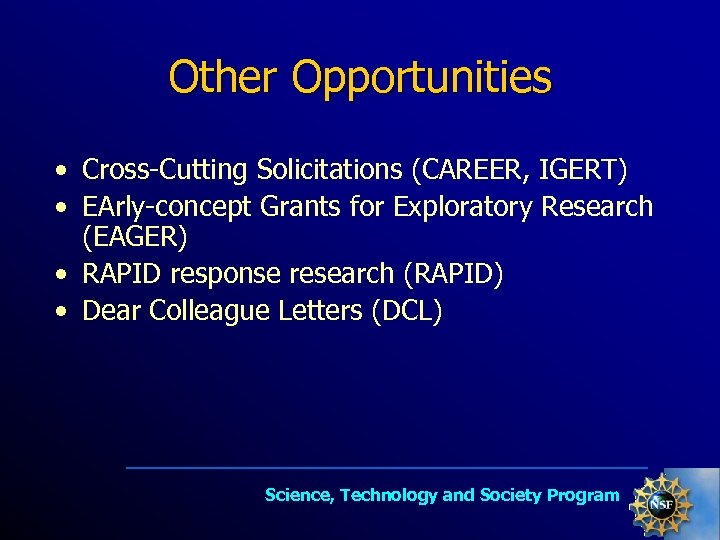 Other Opportunities

• Cross-Cutting Solicitations (CAREER, IGERT)
• EArly-concept Grants for Exploratory Research (EAGER)
• RAPID response research (RAPID)
• Dear Colleague Letters (DCL)

Science, Technology and Society Program

NSF